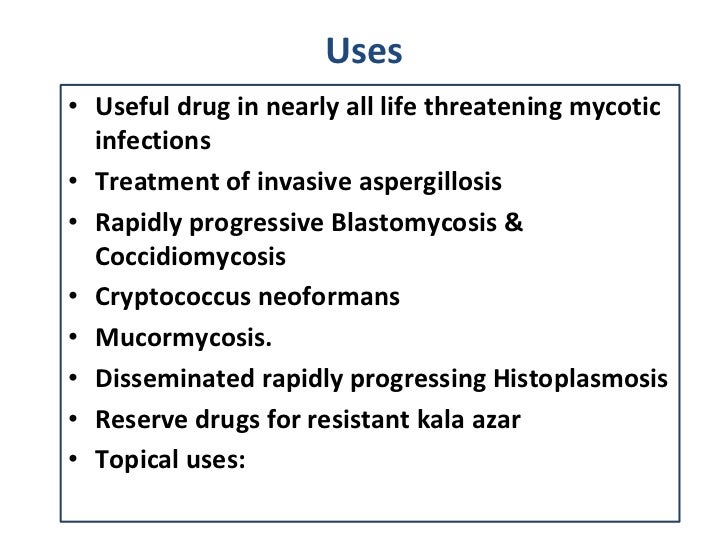 Uses

• Useful drug in nearly all life threatening mycotic infections
• Treatment of invasive aspergillosis
• Rapidly progressive Blastomycosis & Coccidiomycosis
• Cryptococcus neoformans
• Mucormycosis.
• Disseminated rapidly progressing Histoplasmosis
• Reserve drugs for resistant kala azar
• Topical uses: